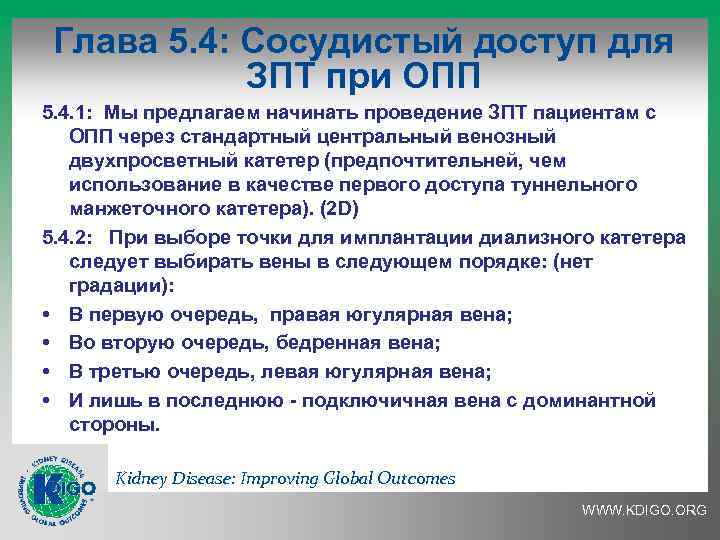 Глава 5.4: Сосудистый доступ для ЗПТ при ОПП

5.4.1: Мы предлагаем начинать проведение ЗПТ пациентам с ОПП через стандартный центральный венозный двухпросветный катетер (предпочтительней, чем использование в качестве первого доступа туннельного манжеточного катетера). (2D)

5.4.2: При выборе точки для имплантации диализного катетера следует выбирать вены в следующем порядке: (нет градации):

• В первую очередь, правая югулярная вена;
• Во вторую очередь, бедренная вена;
• В третью очередь, левая югулярная вена;
• И лишь в последнюю - подключичная вена с доминантной стороны.

KIDNEY DISEASE IMPROVING GLOBAL OUTCOMES KDIGO

Kidney Disease: Improving Global Outcomes

WWW.KDIGO.ORG